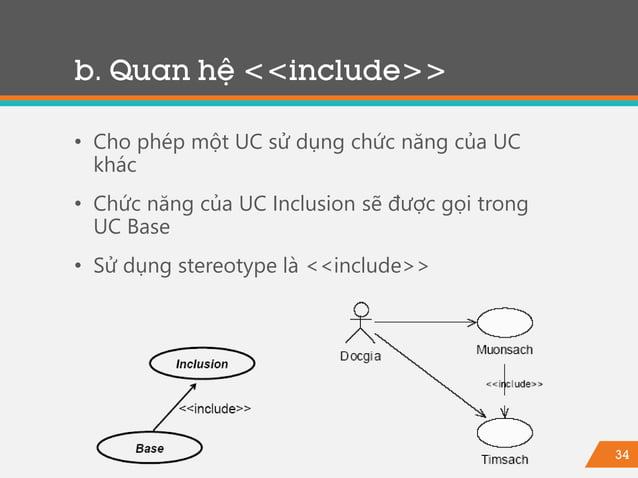 b. Quan hệ <<include>>

• Cho phép một UC sử dụng chức năng của UC khác

• Chức năng của UC Inclusion sẽ được gọi trong UC Base

• Sử dụng stereotype là <<include>>

Inclusion

<<include>>

Base

Docgia

Muonsach

<<include>>

Timsach

34